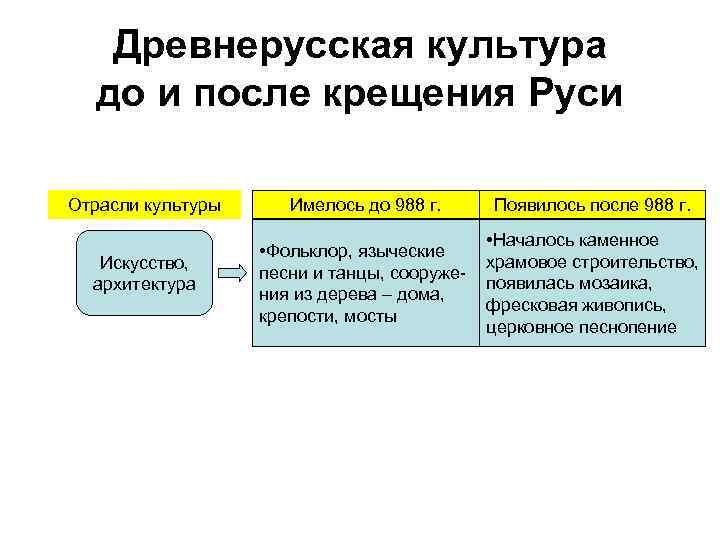 Древнерусская культура до и после крещения Руси

| Отрасли культуры | Имелось до 988 г. | Появилось после 988 г. |
|---|---|---|
| Искусство, архитектура | •Фольклор, языческие песни и танцы, сооружения из дерева – дома, крепости, мосты | •Началось каменное храмовое строительство, появилась мозаика, фресковая живопись, церковное песнопение |